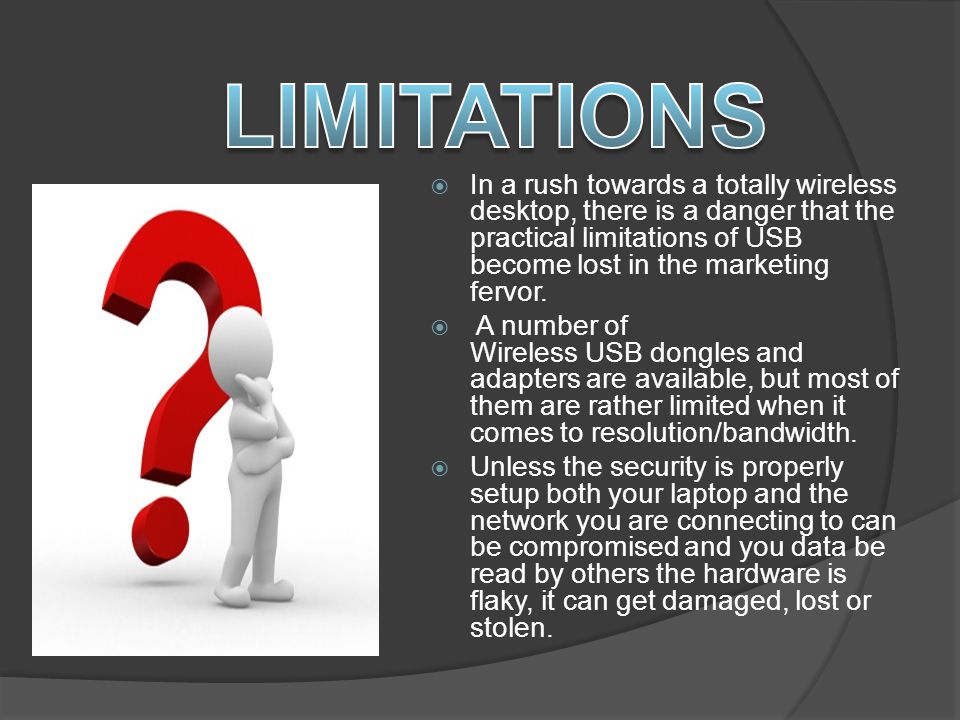 LIMITATIONS

In a rush towards a totally wireless desktop, there is a danger that the practical limitations of USB become lost in the marketing fervor.

A number of Wireless USB dongles and adapters are available, but most of them are rather limited when it comes to resolution/bandwidth.

Unless the security is properly setup both your laptop and the network you are connecting to can be compromised and you data be read by others the hardware is flaky, it can get damaged, lost or stolen.